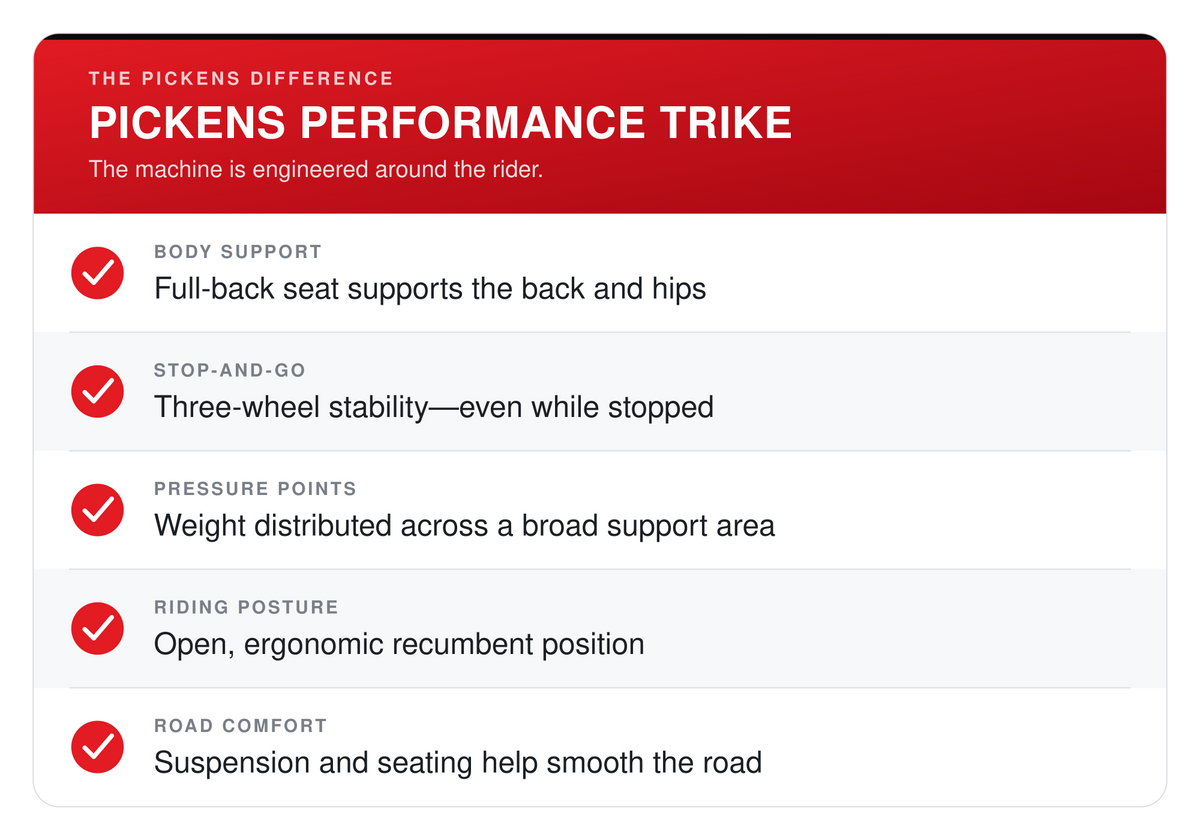 THE PICKENS DIFFERENCE

PICKENS PERFORMANCE TRIKE

The machine is engineered around the rider.

BODY SUPPORT

Full-back seat supports the back and hips

STOP-AND-GO

Three-wheel stability—even while stopped

PRESSURE POINTS

Weight distributed across a broad support area

RIDING POSTURE

Open, ergonomic recumbent position

ROAD COMFORT

Suspension and seating help smooth the road